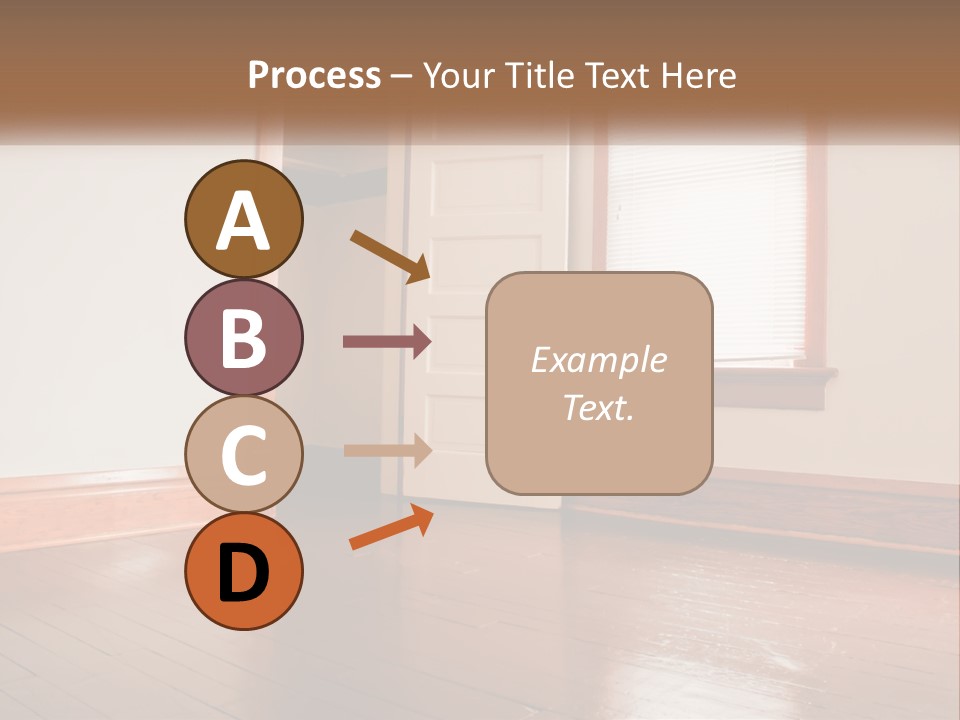 Process – Your Title Text Here

A

B

C

D

Example Text.